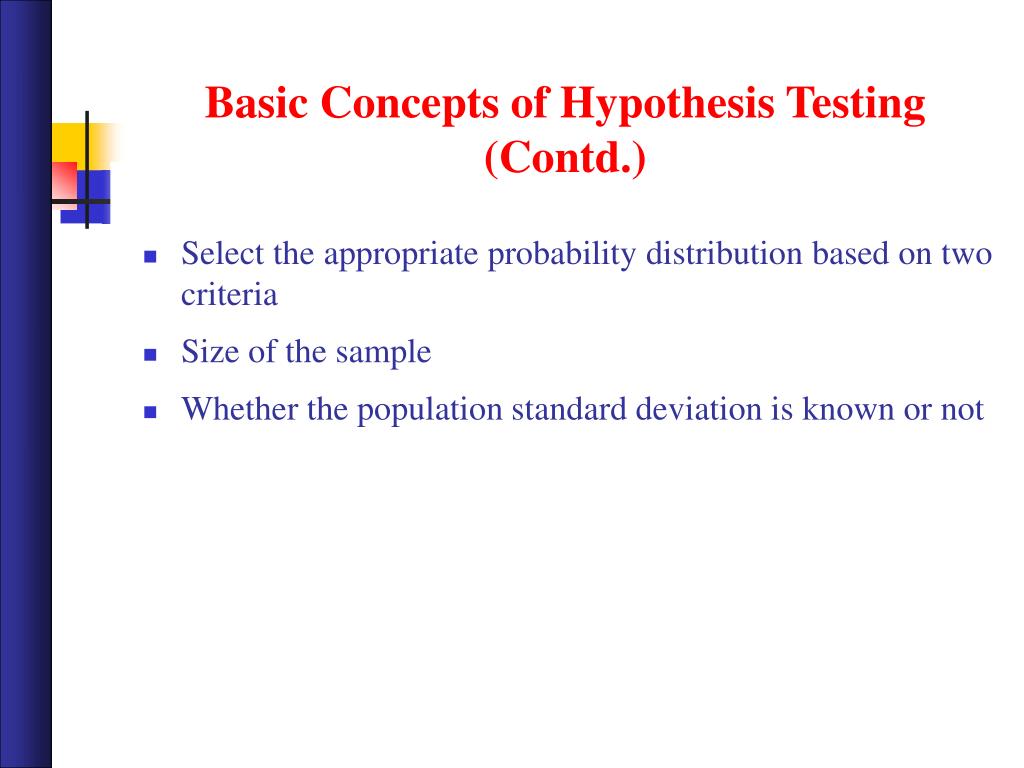 Basic Concepts of Hypothesis Testing (Contd.)

- Select the appropriate probability distribution based on two criteria
- Size of the sample
- Whether the population standard deviation is known or not